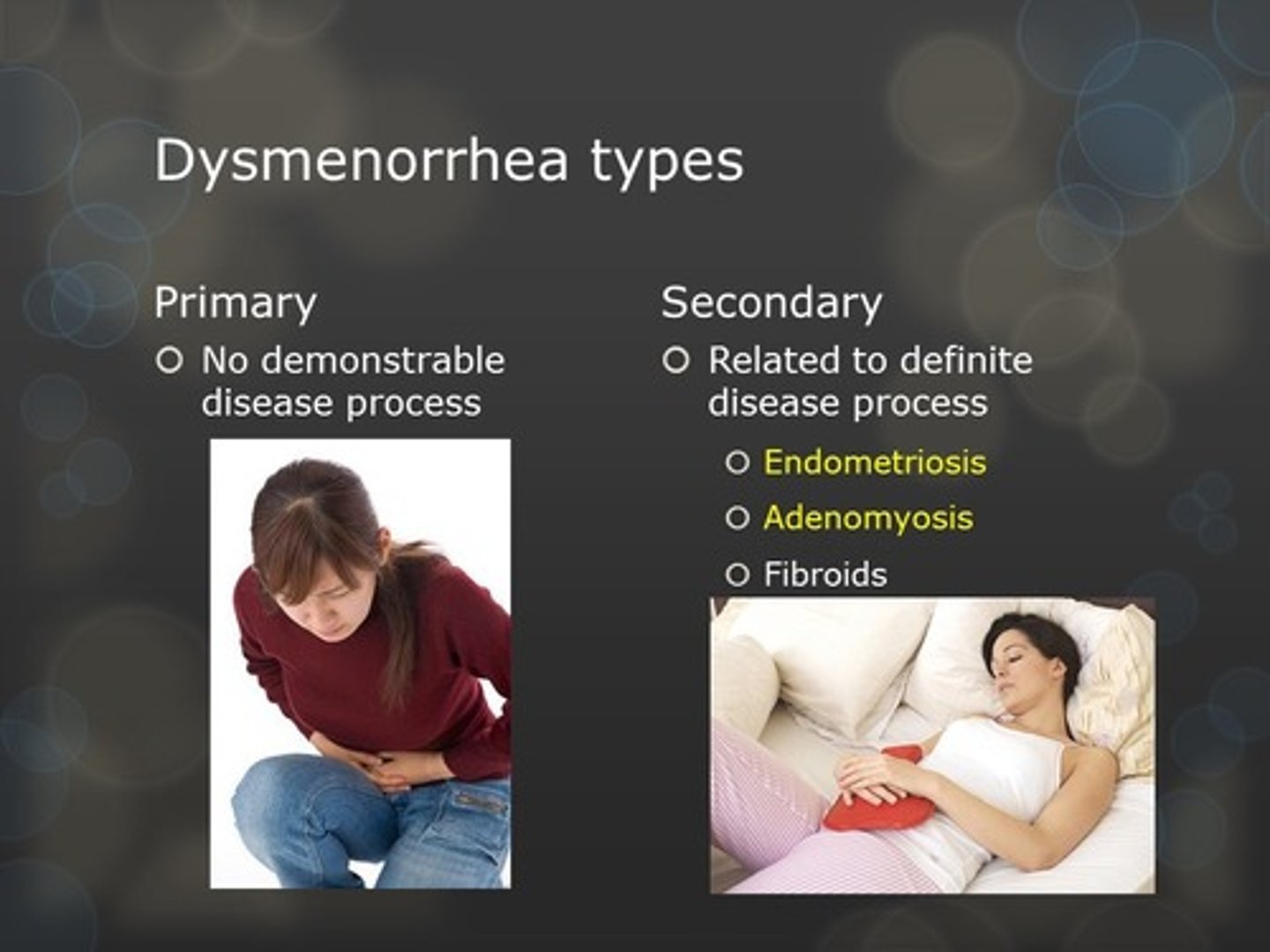 Dysmenorrhea types

Primary

No demonstrable disease process

Secondary

Related to definite disease process

Endometriosis

Adenomyosis

Fibroids